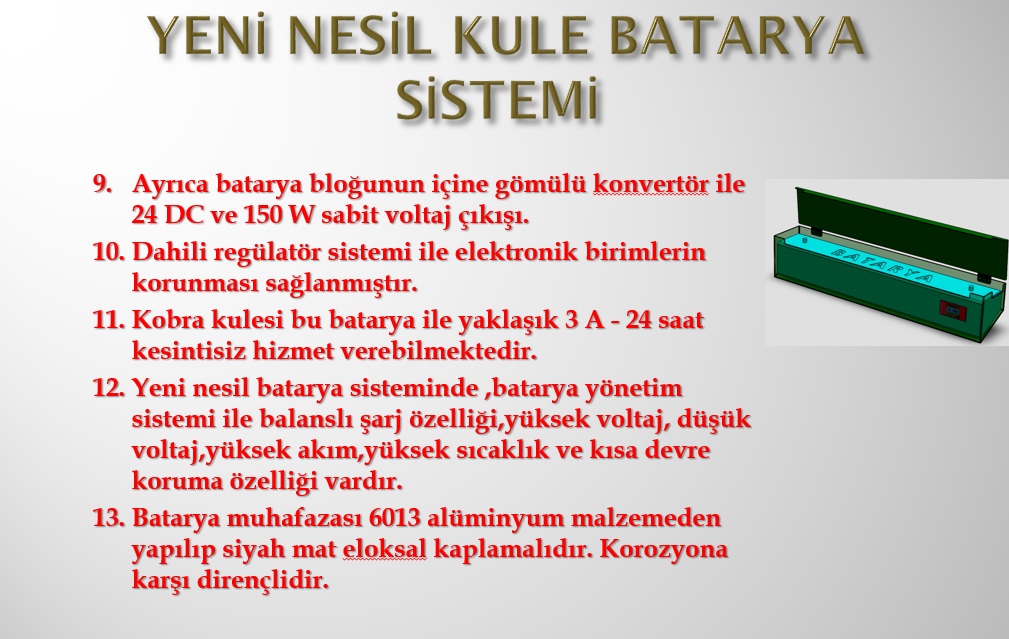 YENİ NESİL KULE BATARYA SİSTEMİ

9. Ayrıca batarya bloğunun içine gömülü konvertör ile 24 DC ve 150 W sabit voltaj çıkışı.

10. Dahili regülatör sistemi ile elektronik birimlerin korunması sağlanmıştır.

11. Kobra kulesi bu batarya ile yaklaşık 3 A - 24 saat kesintisiz hizmet verebilmektedir.

12. Yeni nesil batarya sisteminde ,batarya yönetim sistemi ile balanslı şarj özelliği,yüksek voltaj, düşük voltaj,yüksek akım,yüksek sıcaklık ve kısa devre koruma özelliği vardır.

13. Batarya muhafazası 6013 alüminyum malzemeden yapılıp siyah mat eloksal kaplamalıdır. Korozyona karşı dirençlidir.

BATARYA